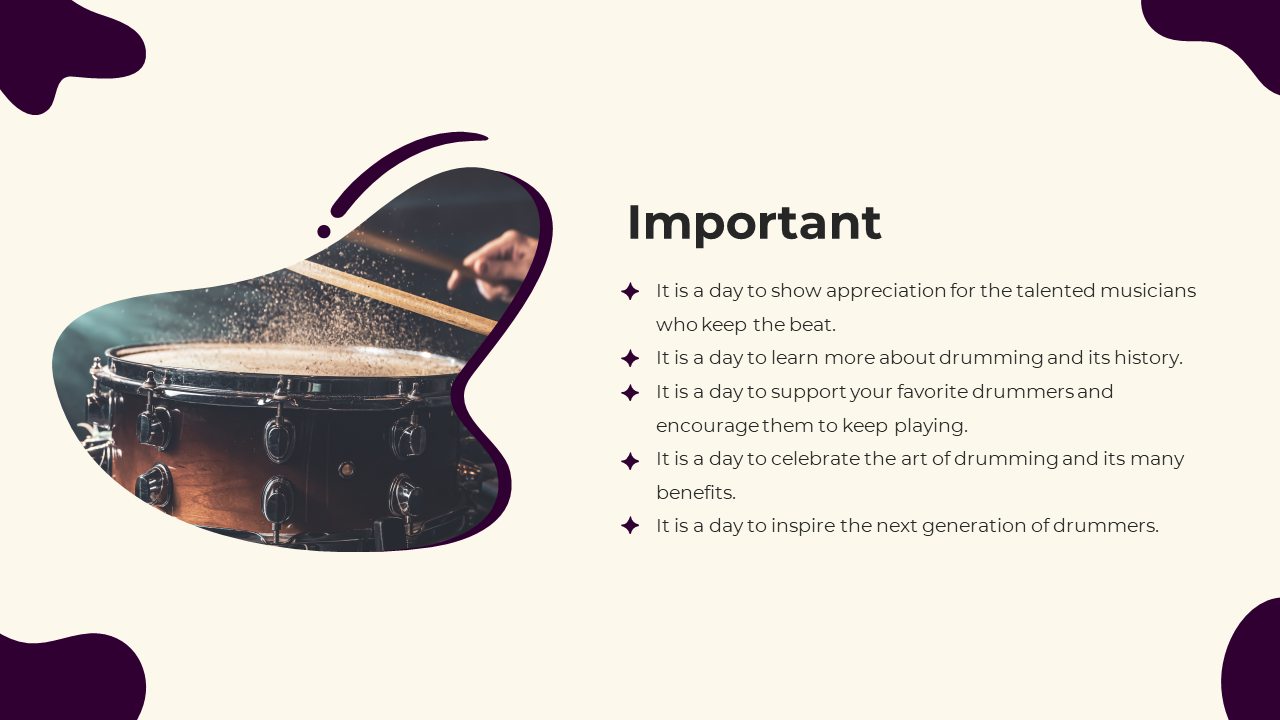 Important

It is a day to show appreciation for the talented musicians who keep the beat.

It is a day to learn more about drumming and its history.

It is a day to support your favorite drummers and encourage them to keep playing.

It is a day to celebrate the art of drumming and its many benefits.

It is a day to inspire the next generation of drummers.